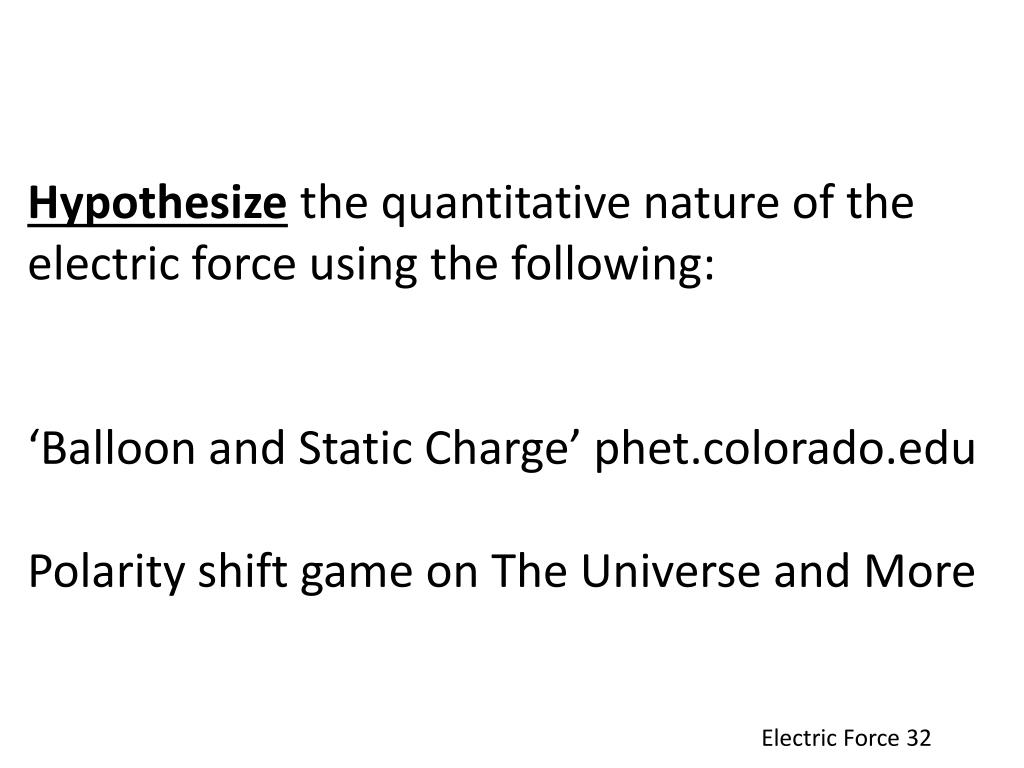 Hypothesize the quantitative nature of the electric force using the following:

‘Balloon and Static Charge’ phet.colorado.edu

Polarity shift game on The Universe and More

Electric Force 32